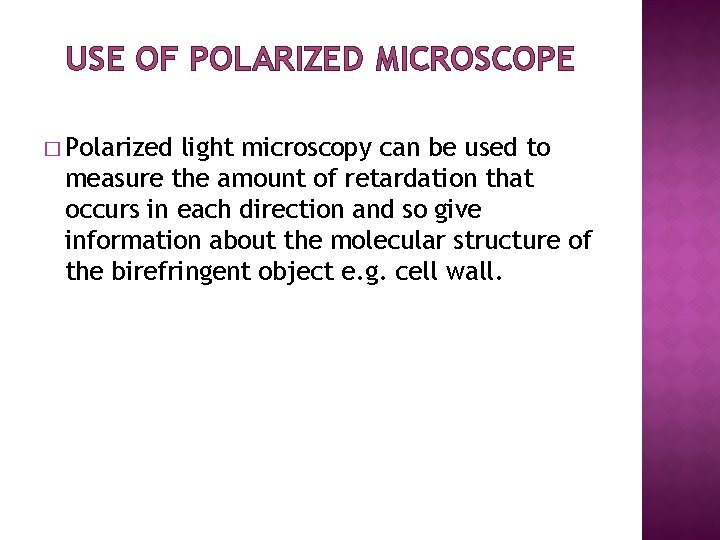 USE OF POLARIZED MICROSCOPE

□ Polarized light microscopy can be used to measure the amount of retardation that occurs in each direction and so give information about the molecular structure of the birefringent object e.g. cell wall.